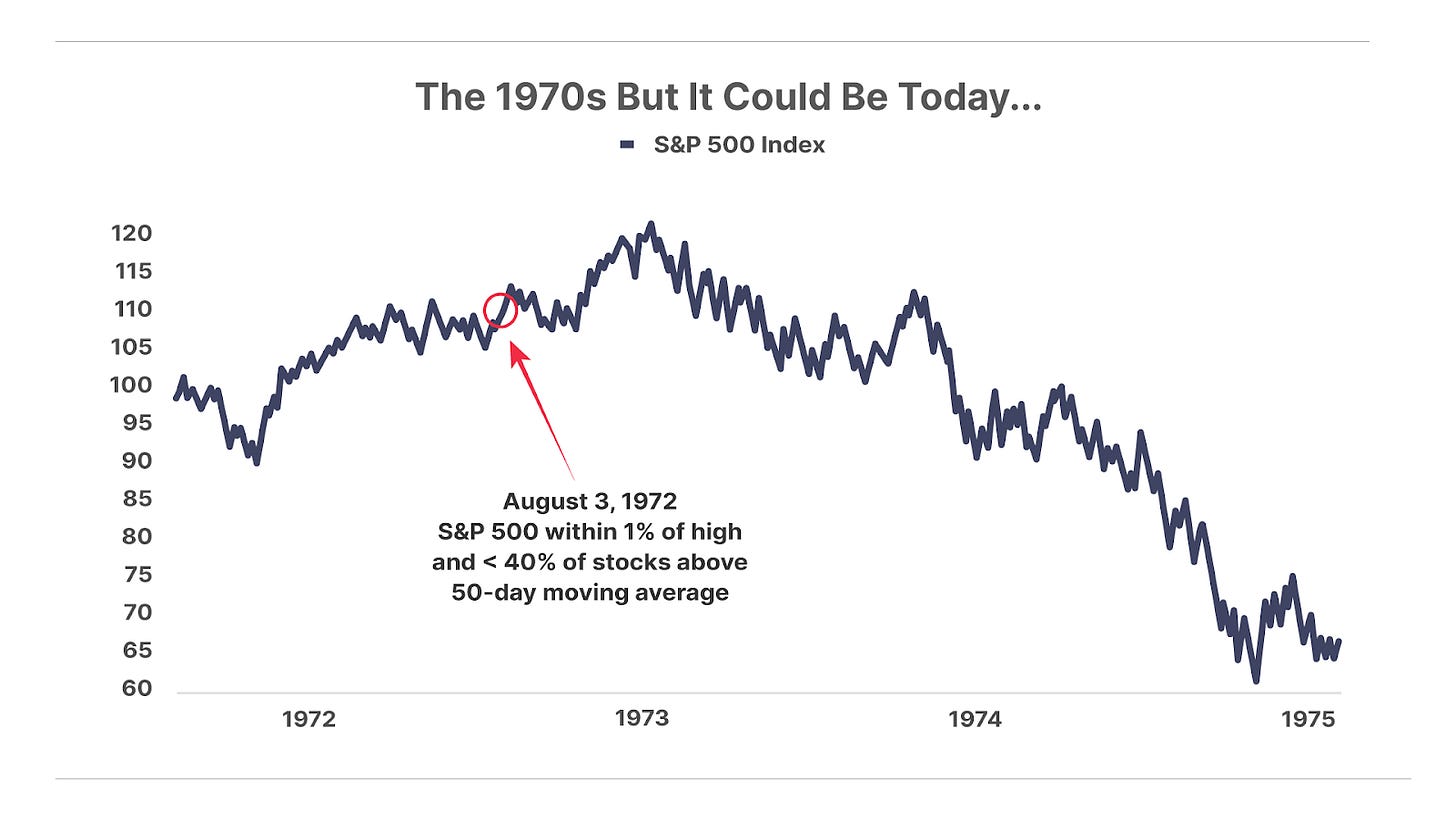 The 1970s But It Could Be Today...

S&P 500 Index

120
115
110
105
100
95
90
85
80
75
70
65
60

August 3, 1972
S&P 500 within 1% of high and < 40% of stocks above 50-day moving average

1972
1973
1974
1975